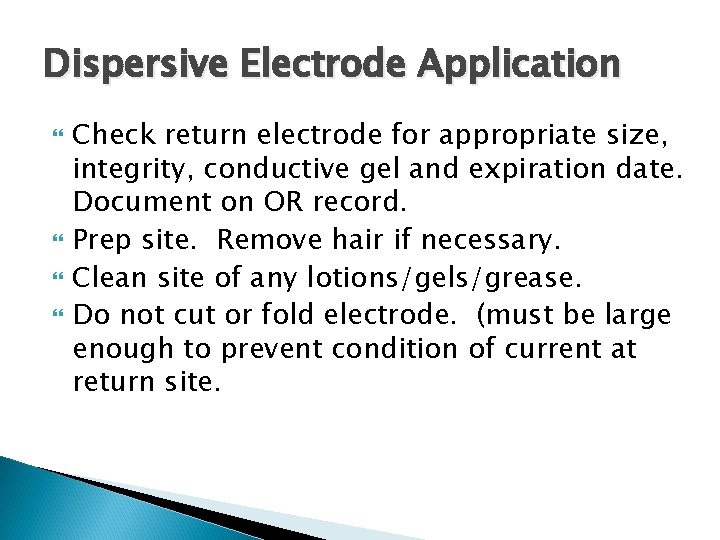 Dispersive Electrode Application

Check return electrode for appropriate size, integrity, conductive gel and expiration date. Document on OR record.

Prep site. Remove hair if necessary.

Clean site of any lotions/gels/grease.

Do not cut or fold electrode. (must be large enough to prevent condition of current at return site.